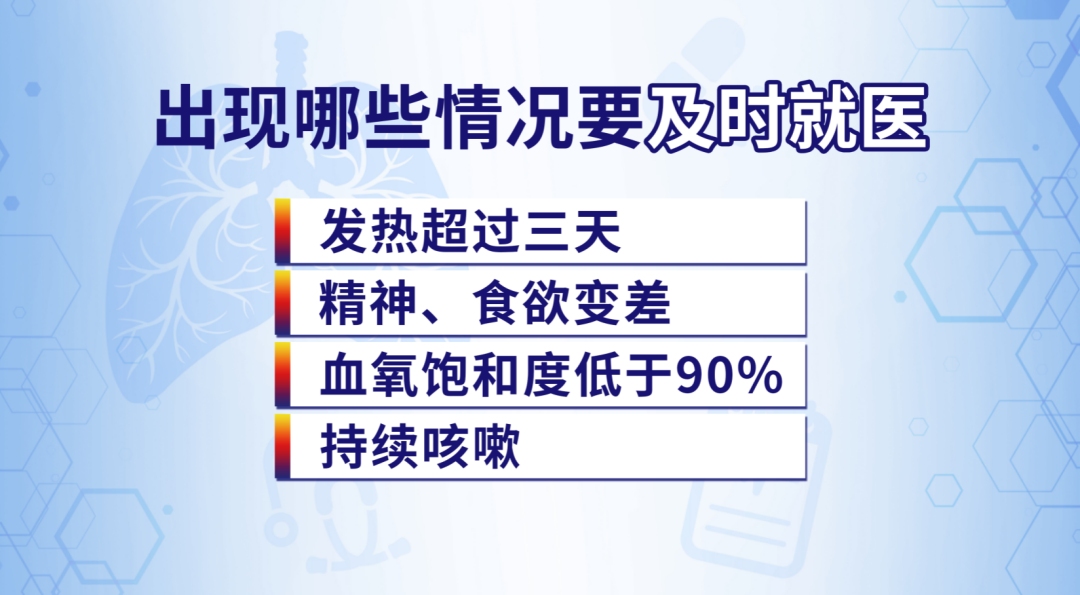 出现哪些情况要及时就医

发热超过三天

精神、食欲变差

血氧饱和度低于90%

持续咳嗽